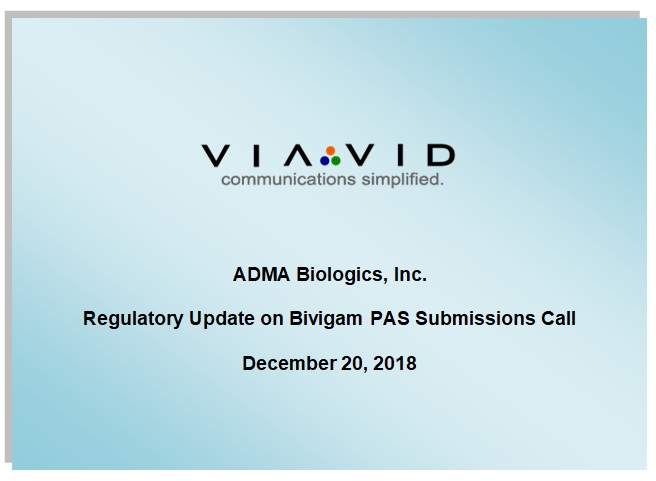 VIAVID
communications simplified.

ADMA Biologics, Inc.

Regulatory Update on Bivigam PAS Submissions Call

December 20, 2018